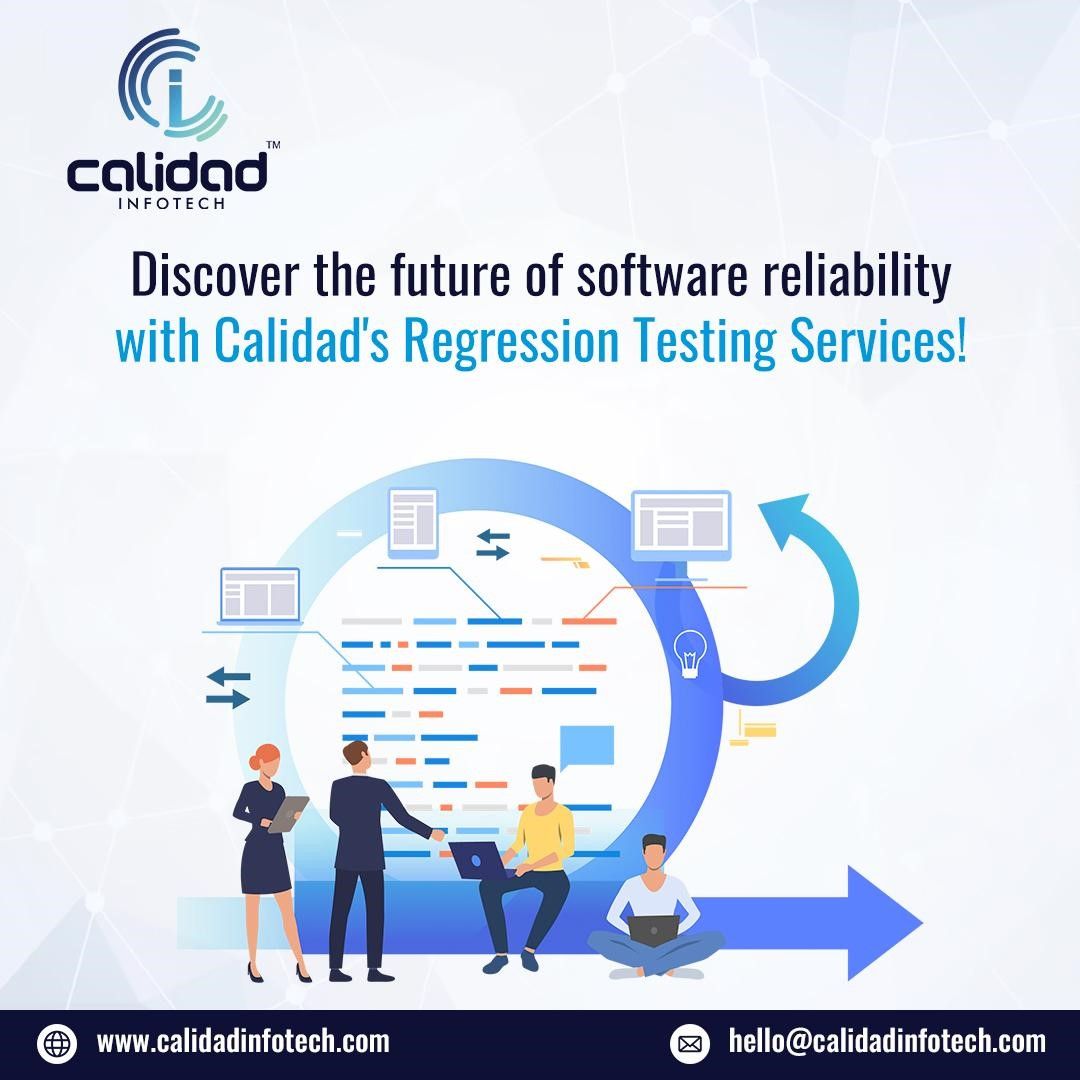 calidad™
INFOTECH

Discover the future of software reliability with Calidad's Regression Testing Services!

www.calidadinfotech.com

hello@calidadinfotech.com